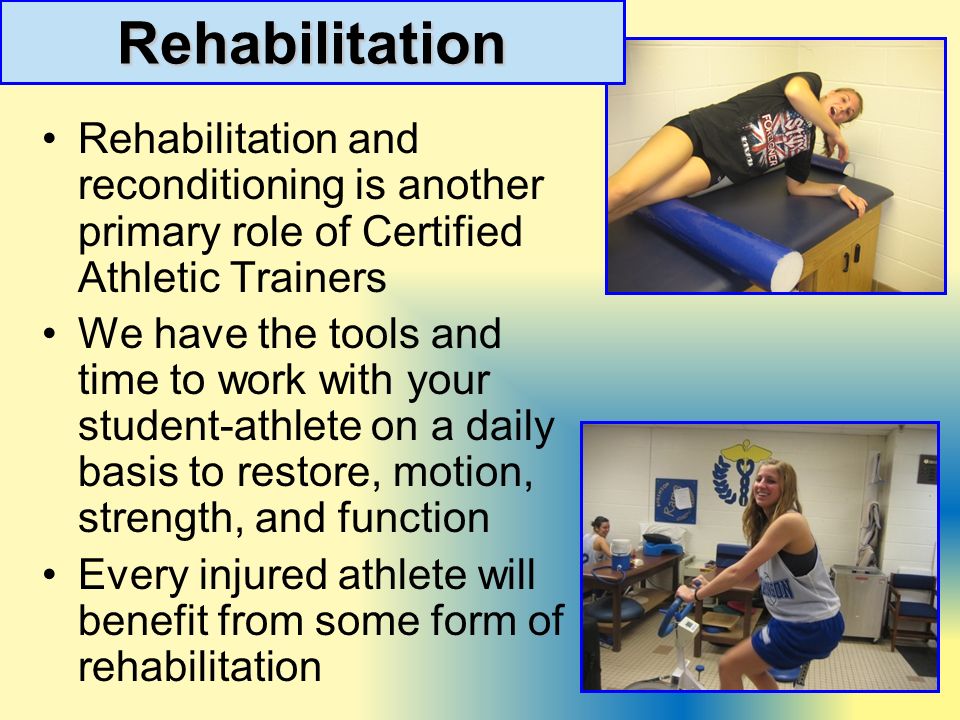 Rehabilitation

• Rehabilitation and reconditioning is another primary role of Certified Athletic Trainers
• We have the tools and time to work with your student-athlete on a daily basis to restore, motion, strength, and function
• Every injured athlete will benefit from some form of rehabilitation